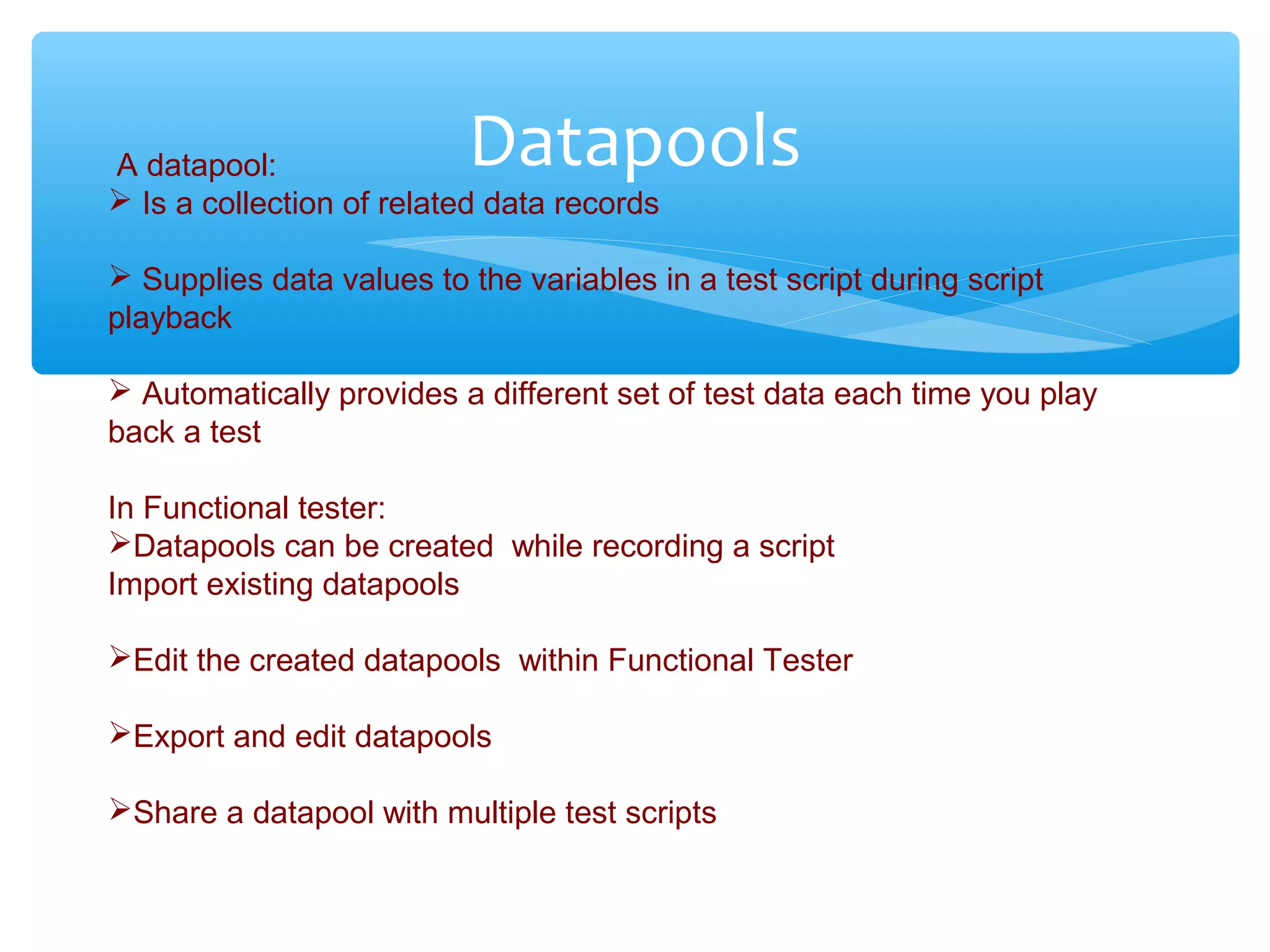 Datapools

A datapool:
➢ Is a collection of related data records

➢ Supplies data values to the variables in a test script during script playback

➢ Automatically provides a different set of test data each time you play back a test

In Functional tester:
➢Datapools can be created while recording a script
Import existing datapools

➢Edit the created datapools within Functional Tester

➢Export and edit datapools

➢Share a datapool with multiple test scripts